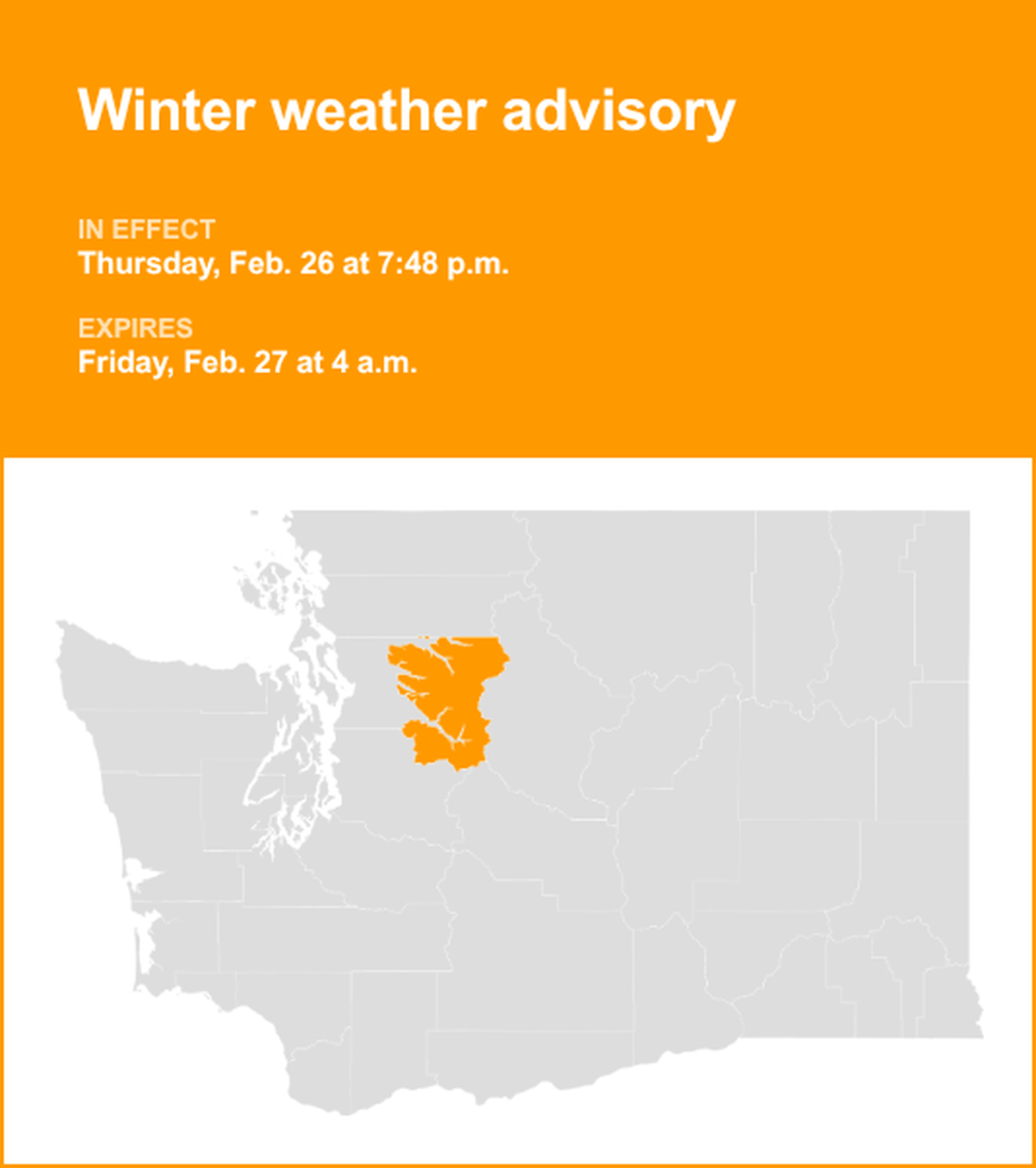 Winter weather advisory

IN EFFECT
Thursday, Feb. 26 at 7:48 p.m.

EXPIRES
Friday, Feb. 27 at 4 a.m.